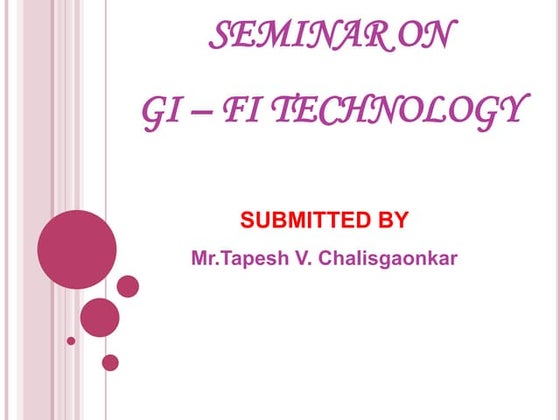 SEMINAR ON

GI – FI TECHNOLOGY

SUBMITTED BY

Mr.Tapesh V. Chalisgaonkar